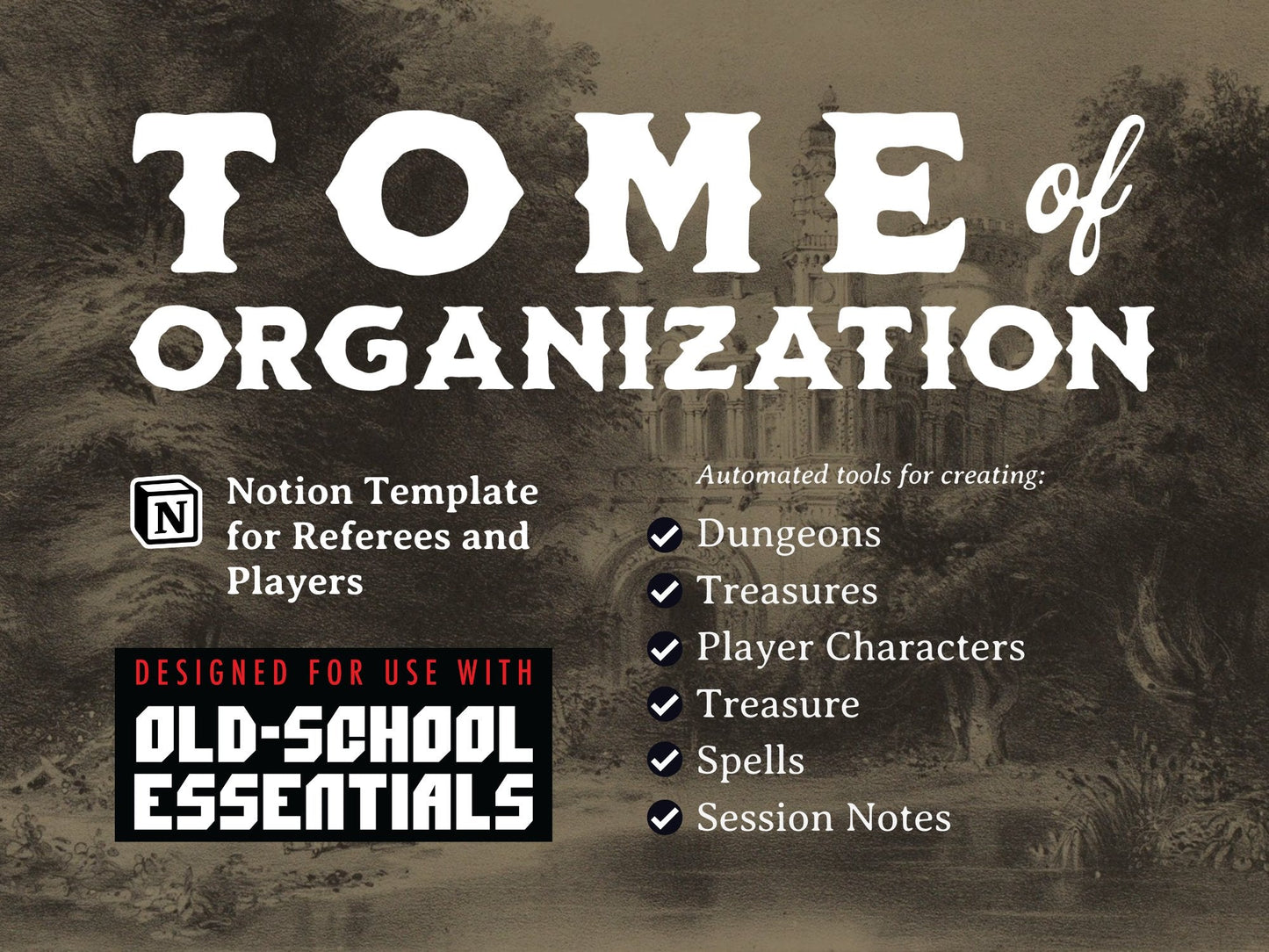 TOME of ORGANIZATION

N

Notion Template for Referees and Players

DESIGNED FOR USE WITH
OLD-SCHOOL ESSENTIALS

Automated tools for creating:

Dungeons
Treasures
Player Characters
Treasure
Spells
Session Notes